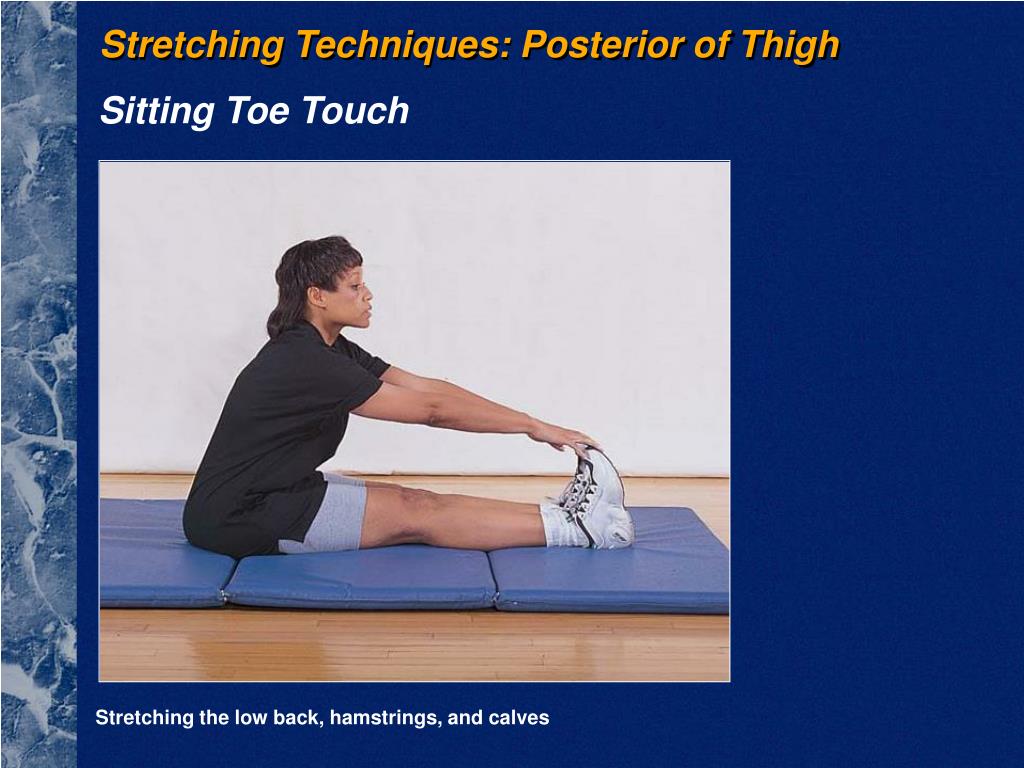 Stretching Techniques: Posterior of Thigh

Sitting Toe Touch

Stretching the low back, hamstrings, and calves